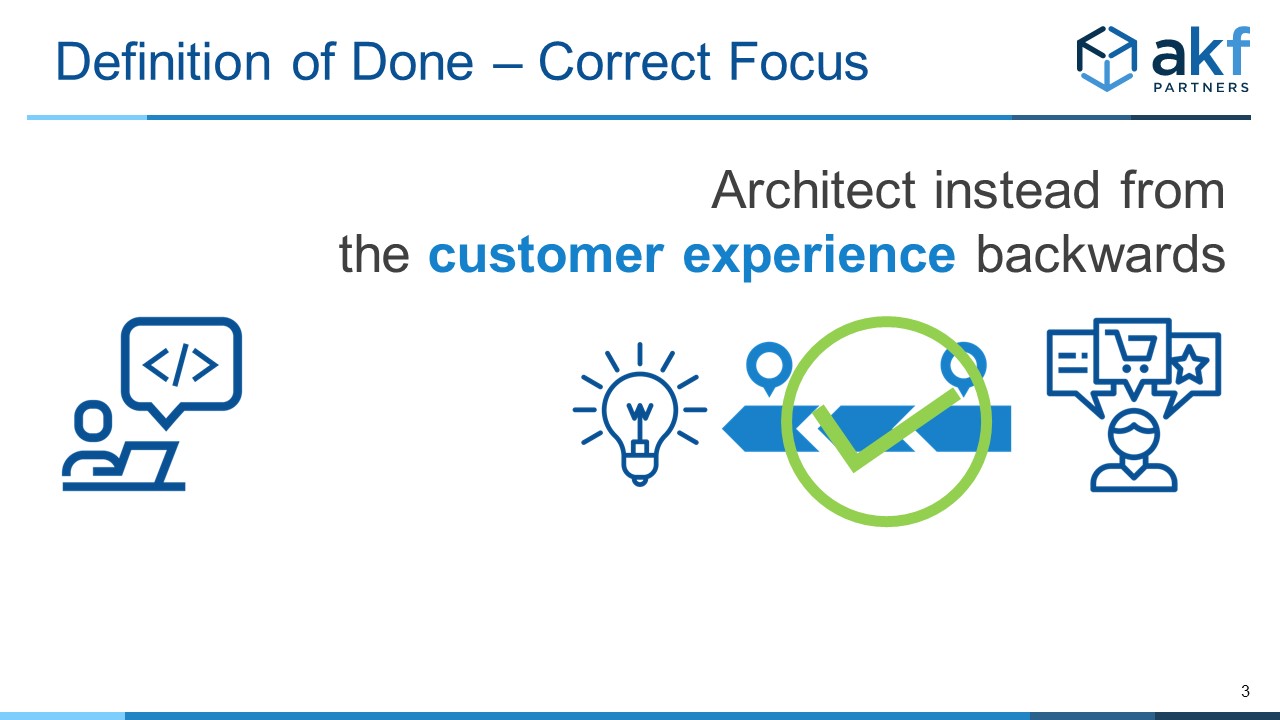 Definition of Done – Correct Focus

akf PARTNERS

Architect instead from the customer experience backwards

</>

3